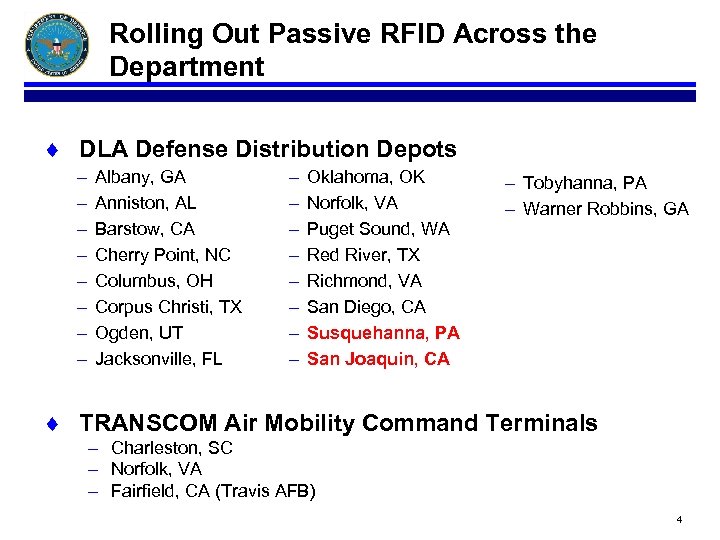 Rolling Out Passive RFID Across the Department

♦ DLA Defense Distribution Depots

– Albany, GA
– Anniston, AL
– Barstow, CA
– Cherry Point, NC
– Columbus, OH
– Corpus Christi, TX
– Ogden, UT
– Jacksonville, FL

– Oklahoma, OK
– Norfolk, VA
– Puget Sound, WA
– Red River, TX
– Richmond, VA
– San Diego, CA
– Susquehanna, PA
– San Joaquin, CA

– Tobyhanna, PA
– Warner Robbins, GA

♦ TRANSCOM Air Mobility Command Terminals

– Charleston, SC
– Norfolk, VA
– Fairfield, CA (Travis AFB)

4